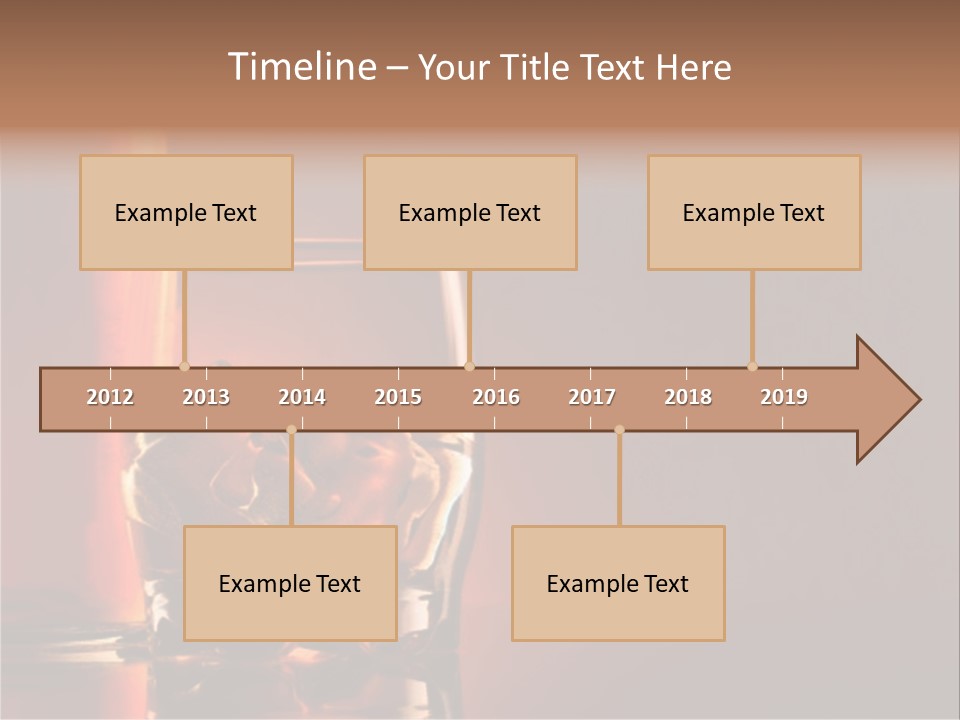 Timeline – Your Title Text Here

Example Text

Example Text

Example Text

2012 2013 2014 2015 2016 2017 2018 2019

Example Text

Example Text